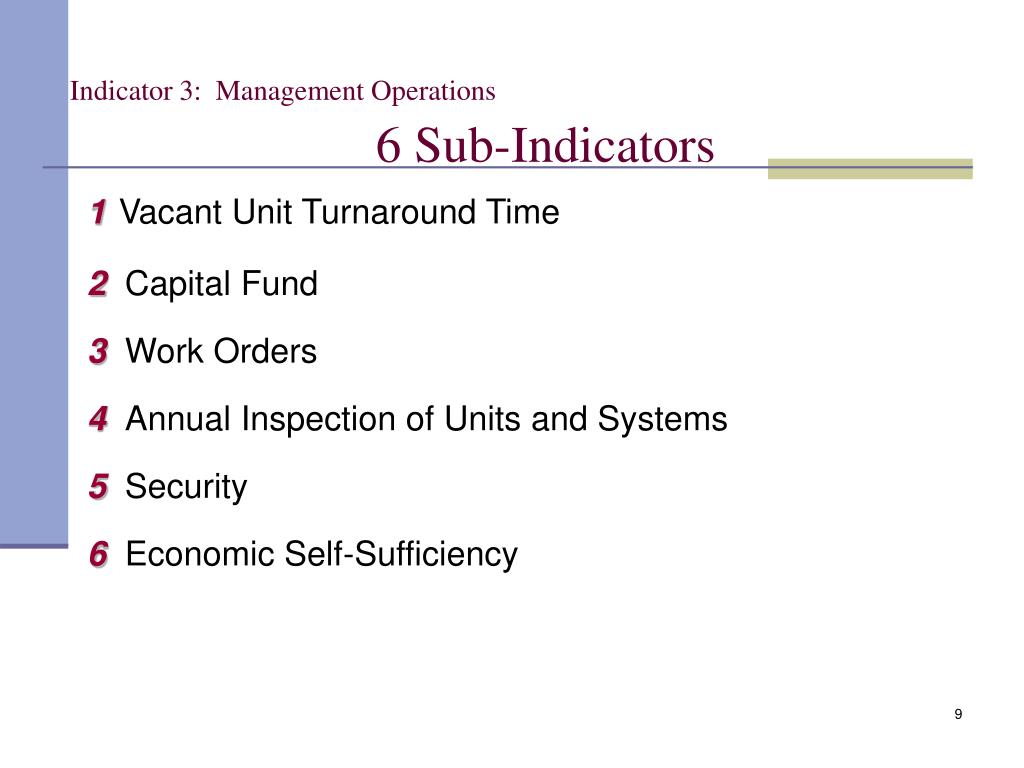 Indicator 3: Management Operations

6 Sub-Indicators

1 Vacant Unit Turnaround Time

2 Capital Fund

3 Work Orders

4 Annual Inspection of Units and Systems

5 Security

6 Economic Self-Sufficiency

9